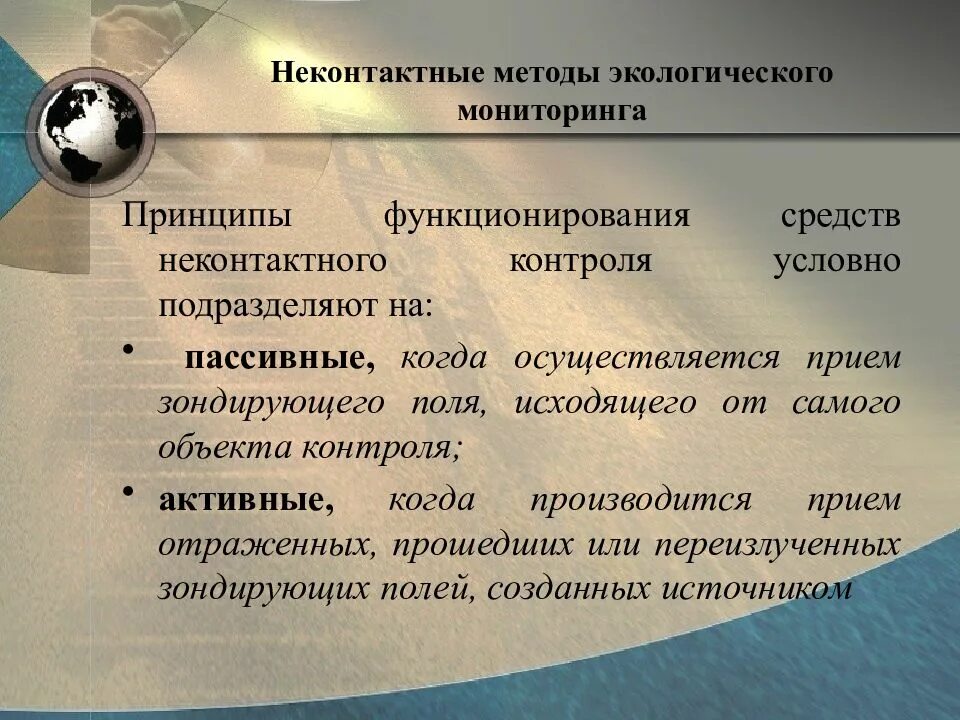 Неконтактные методы экологического мониторинга

Принципы функционирования средств неконтактного контроля условно подразделяют на:

• пассивные, когда осуществляется прием зондирующего поля, исходящего от самого объекта контроля;

• активные, когда производится прием отраженных, прошедших или переизлученных зондирующих полей, созданных источником